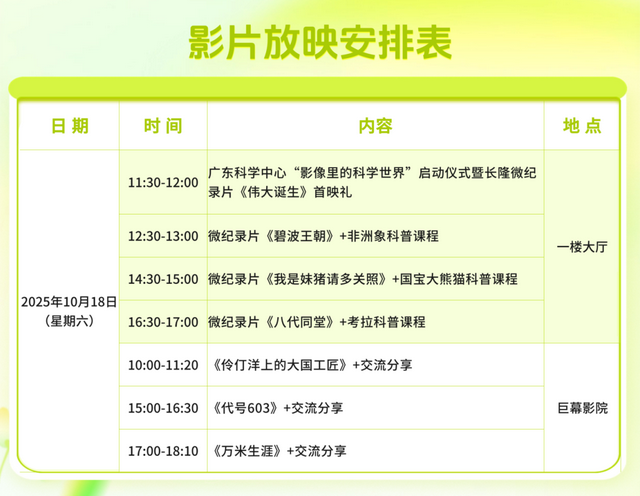 影片放映安排表

| 日期 | 时间 | 内容 | 地点 |
|---|---|---|---|
| 2025年10月18日（星期六） | 11:30-12:00 | 广东科学中心“影像里的科学世界”启动仪式暨长隆微纪录片《伟大诞生》首映礼 | 一楼大厅 |
| | 12:30-13:00 | 微纪录片《碧波王朝》+非洲象科普课程 | |
| | 14:30-15:00 | 微纪录片《我是妹猪请多关照》+国宝大熊猫科普课程 | |
| | 16:30-17:00 | 微纪录片《八代同堂》+考拉科普课程 | |
| | 10:00-11:20 | 《伶仃洋上的大国工匠》+交流分享 | 巨幕影院 |
| | 15:00-16:30 | 《代号603》+交流分享 | |
| | 17:00-18:10 | 《万米生涯》+交流分享 | |